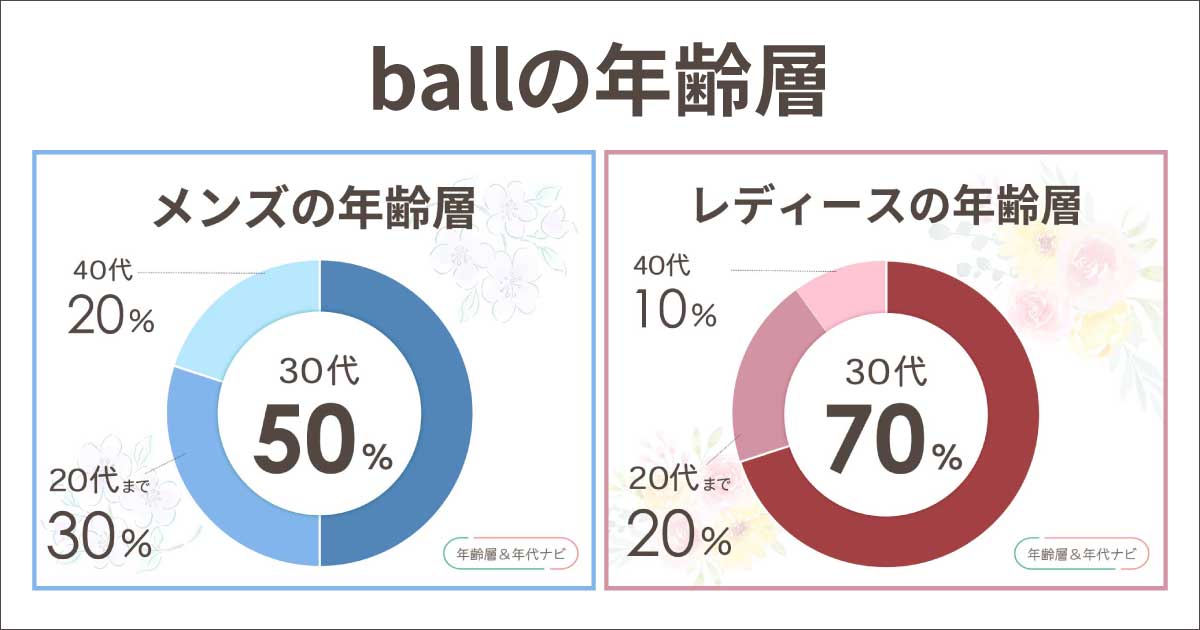 ballの年齢層

メンズの年齢層

40代
20%

30代
50%

20代まで
30%

年齢層＆年代ナビ

レディースの年齢層

40代
10%

30代
70%

20代まで
20%

年齢層＆年代ナビ